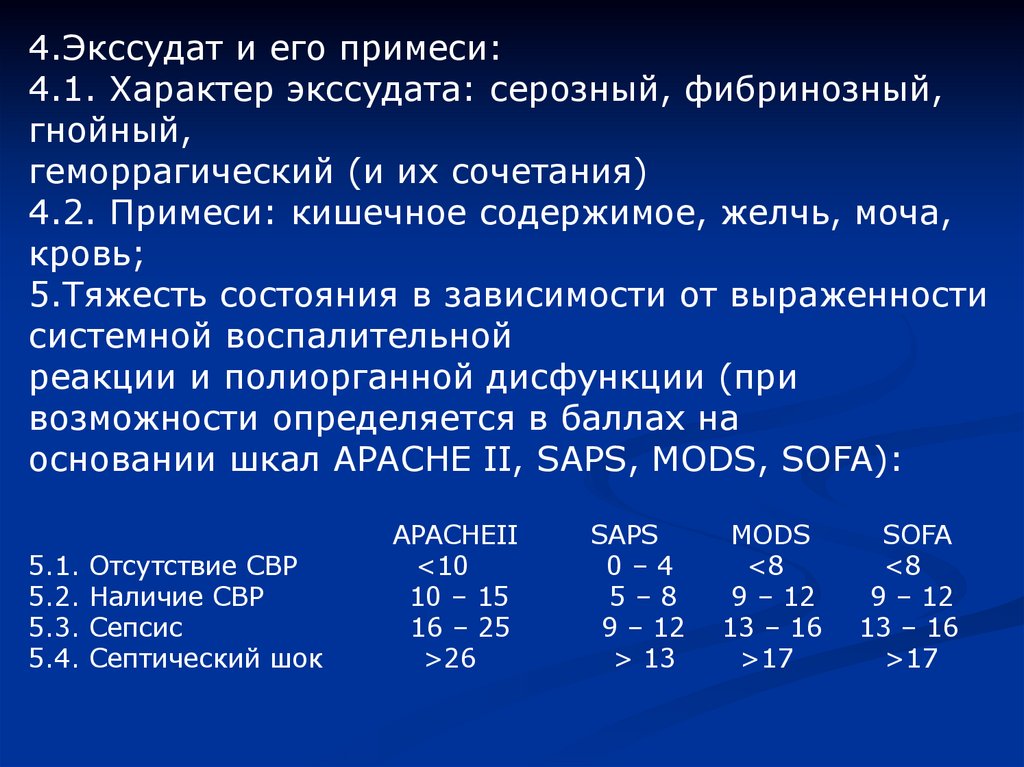 4.Экссудат и его примеси:
4.1. Характер экссудата: серозный, фибринозный, гнойный,
геморрагический (и их сочетания)
4.2. Примеси: кишечное содержимое, желчь, моча, кровь;
5.Тяжесть состояния в зависимости от выраженности системной воспалительной
реакции и полиорганной дисфункции (при возможности определяется в баллах на основании шкал APACHE II, SAPS, MODS, SOFA):

| | APACHEII | SAPS | MODS | SOFA |
|---|---|---|---|---|
| 5.1. Отсутствие СВР | <10 | 0 – 4 | <8 | <8 |
| 5.2. Наличие СВР | 10 – 15 | 5 – 8 | 9 – 12 | 9 – 12 |
| 5.3. Сепсис | 16 – 25 | 9 – 12 | 13 – 16 | 13 – 16 |
| 5.4. Септический шок | >26 | > 13 | >17 | >17 |